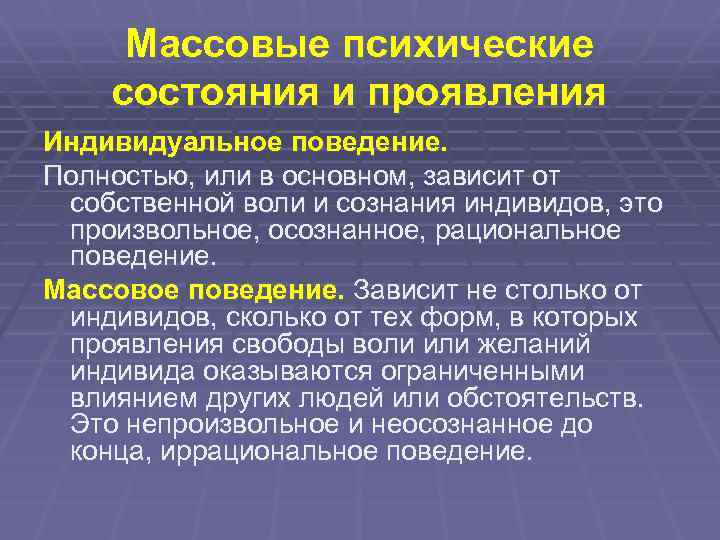 Массовые психические состояния и проявления

Индивидуальное поведение.

Полностью, или в основном, зависит от собственной воли и сознания индивидов, это произвольное, осознанное, рациональное поведение.

Массовое поведение. Зависит не столько от индивидов, сколько от тех форм, в которых проявления свободы воли или желаний индивида оказываются ограниченными влиянием других людей или обстоятельств. Это непроизвольное и неосознанное до конца, иррациональное поведение.